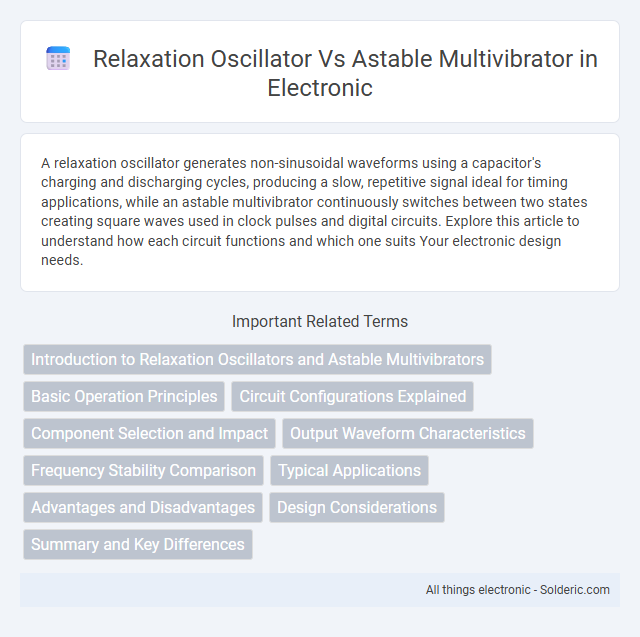 Relaxation Oscillator Vs Astable Multivibrator in Electronic

A relaxation oscillator generates non-sinusoidal waveforms using a capacitor's charging and discharging cycles, producing a slow, repetitive signal ideal for timing applications, while an astable multivibrator continuously switches between two states creating square waves used in clock pulses and digital circuits. Explore this article to understand how each circuit functions and which one suits Your electronic design needs.

Important Related Terms

Introduction to Relaxation Oscillators and Astable Multivibrators

Basic Operation Principles

Circuit Configurations Explained

Component Selection and Impact

Output Waveform Characteristics

Frequency Stability Comparison

Typical Applications

Advantages and Disadvantages

Design Considerations

Summary and Key Differences

All things electronic - Solderic.com